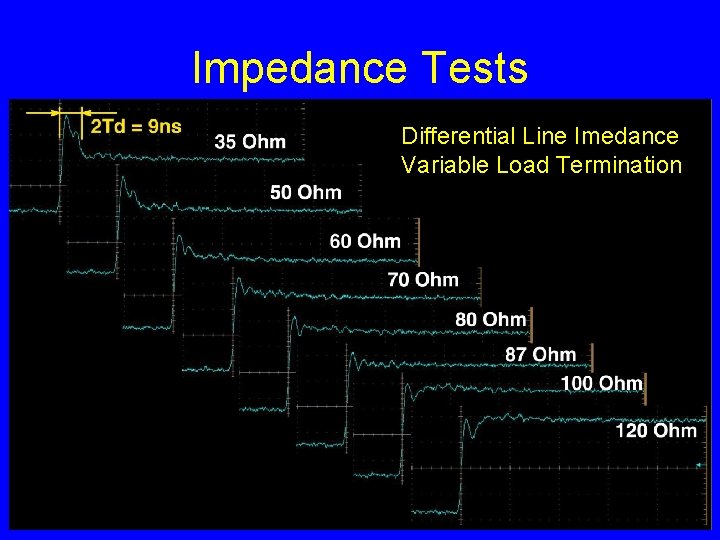 Impedance Tests

2Td = 9ns

Differential Line Imedance
Variable Load Termination

35 Ohm

50 Ohm

60 Ohm

70 Ohm

80 Ohm

87 Ohm

100 Ohm

120 Ohm